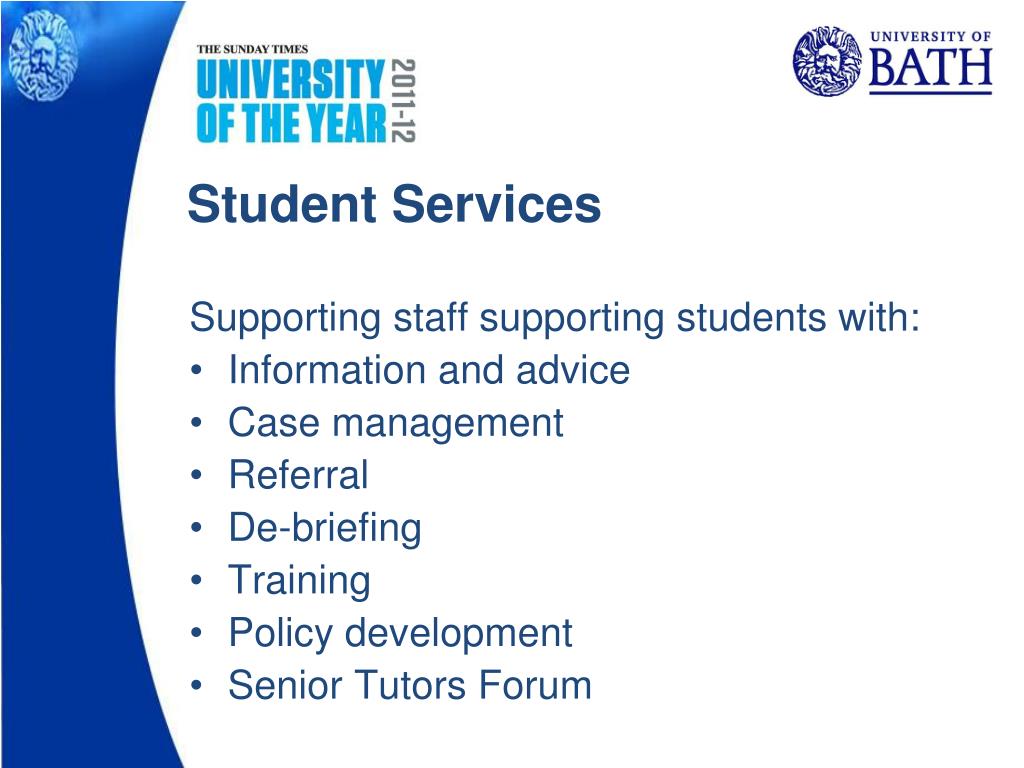 THE SUNDAY TIMES
UNIVERSITY OF THE YEAR 2011-12

UNIVERSITY OF BATH

Student Services

Supporting staff supporting students with:
• Information and advice
• Case management
• Referral
• De-briefing
• Training
• Policy development
• Senior Tutors Forum